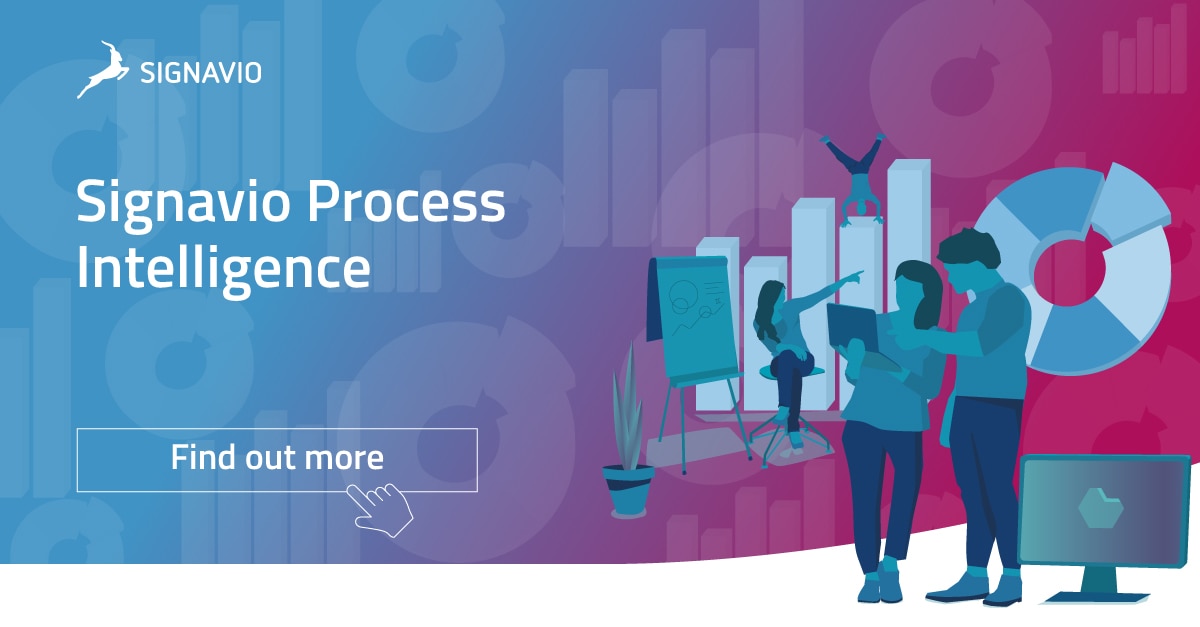 SIGNAVIO

Signavio Process Intelligence

Find out more